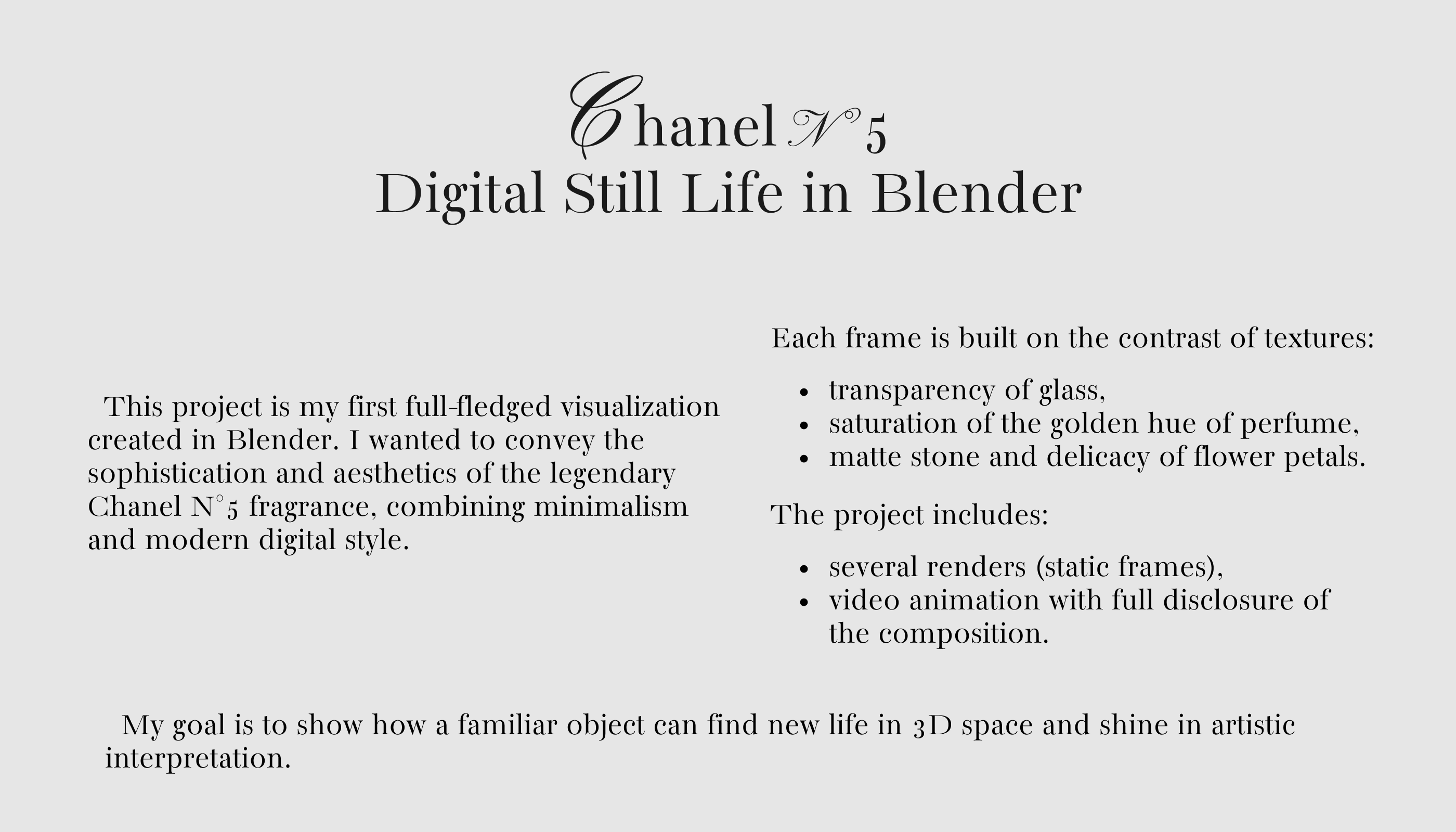 Chanel N°5
Digital Still Life in Blender

This project is my first full-fledged visualization created in Blender. I wanted to convey the sophistication and aesthetics of the legendary Chanel N°5 fragrance, combining minimalism and modern digital style.

Each frame is built on the contrast of textures:

- transparency of glass,
- saturation of the golden hue of perfume,
- matte stone and delicacy of flower petals.

The project includes:

- several renders (static frames),
- video animation with full disclosure of the composition.

My goal is to show how a familiar object can find new life in 3D space and shine in artistic interpretation.